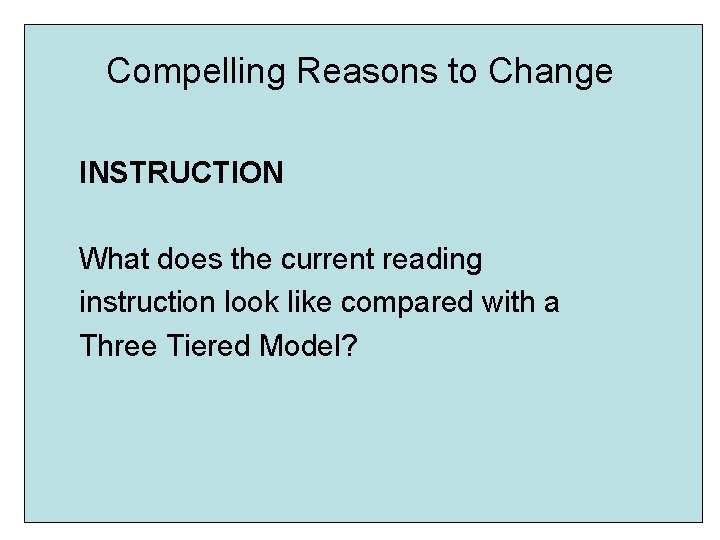 Compelling Reasons to Change

INSTRUCTION

What does the current reading instruction look like compared with a Three Tiered Model?